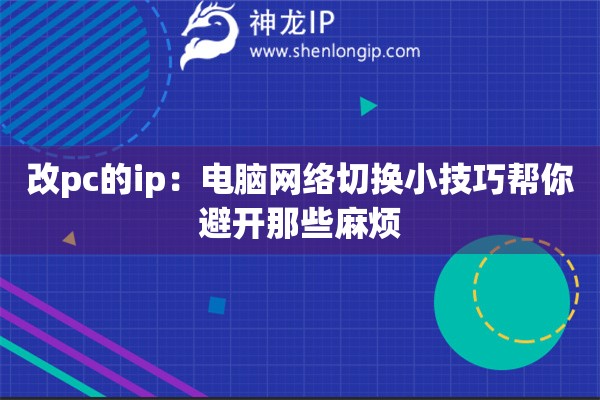 神龙IP
www.shenlongip.com

改pc的ip：电脑网络切换小技巧帮你避开那些麻烦